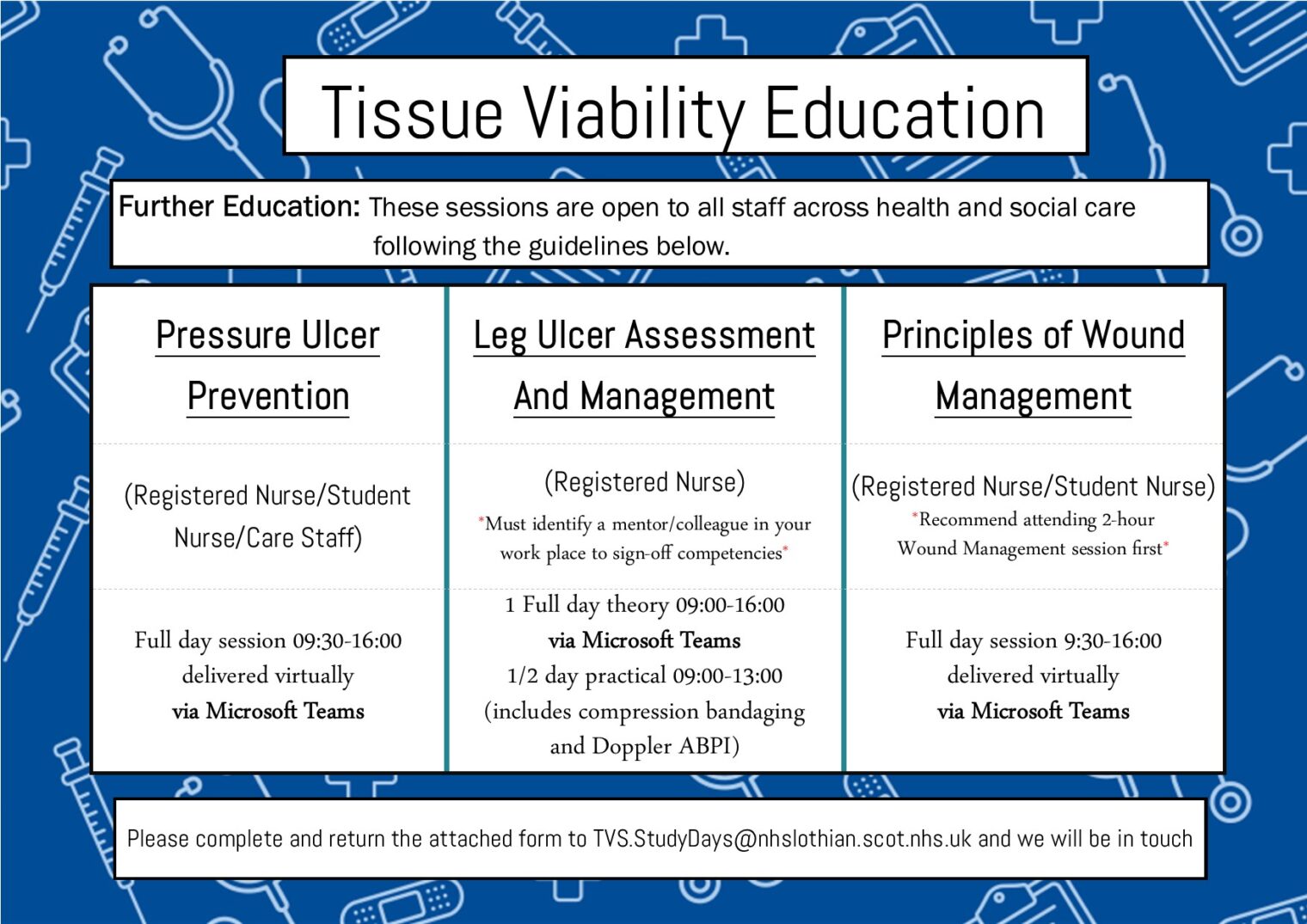 Tissue Viability Education

Further Education: These sessions are open to all staff across health and social care following the guidelines below.

| Pressure Ulcer Prevention | Leg Ulcer Assessment And Management | Principles of Wound Management |
|---|---|---|
| (Registered Nurse/Student Nurse/Care Staff) | (Registered Nurse) *Must identify a mentor/colleague in your work place to sign-off competencies* | (Registered Nurse/Student Nurse) *Recommend attending 2-hour Wound Management session first* |
| Full day session 09:30-16:00 delivered virtually via Microsoft Teams | 1 Full day theory 09:00-16:00 via Microsoft Teams 1/2 day practical 09:00-13:00 (includes compression bandaging and Doppler ABPI) | Full day session 9:30-16:00 delivered virtually via Microsoft Teams |

Please complete and return the attached form to TVS.StudyDays@nhslothian.scot.nhs.uk and we will be in touch